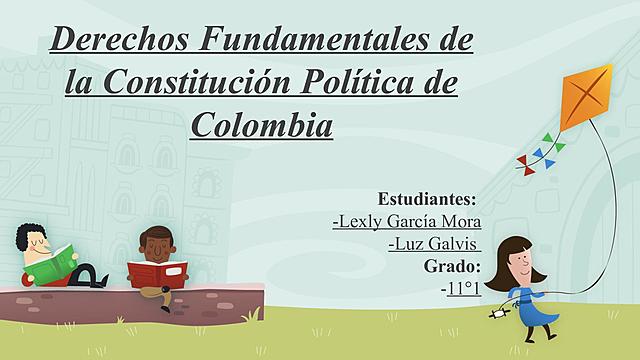 Derechos Fundamentales de la Constitución Política de Colombia

Estudiantes:
-Lexly García Mora
-Luz Galvis
Grado:
-11°1